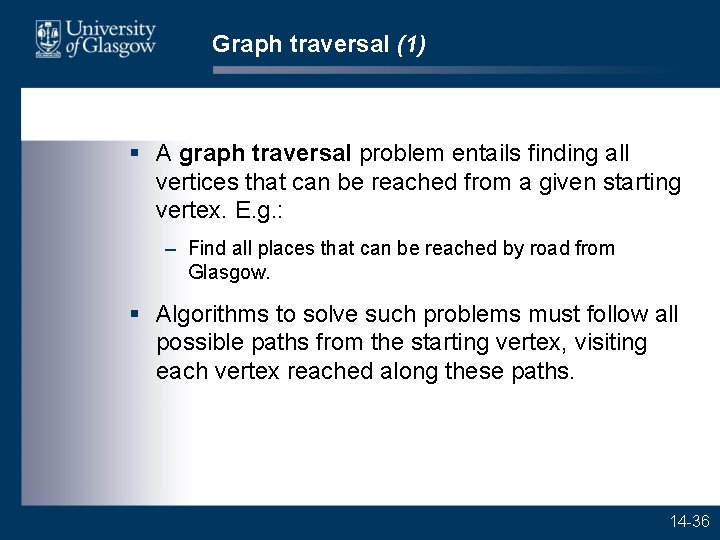 University of Glasgow

Graph traversal (1)

▪ A graph traversal problem entails finding all vertices that can be reached from a given starting vertex. E.g.:

– Find all places that can be reached by road from Glasgow.

▪ Algorithms to solve such problems must follow all possible paths from the starting vertex, visiting each vertex reached along these paths.

14-36